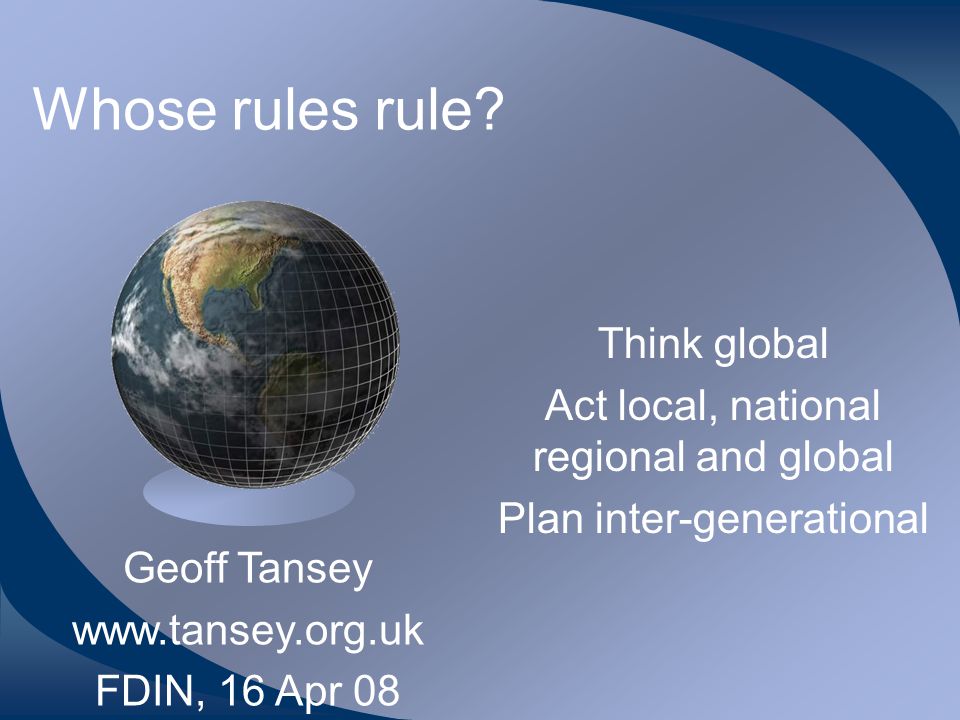 Whose rules rule?

Think global

Act local, national regional and global

Plan inter-generational

Geoff Tansey

www.tansey.org.uk

FDIN, 16 Apr 08